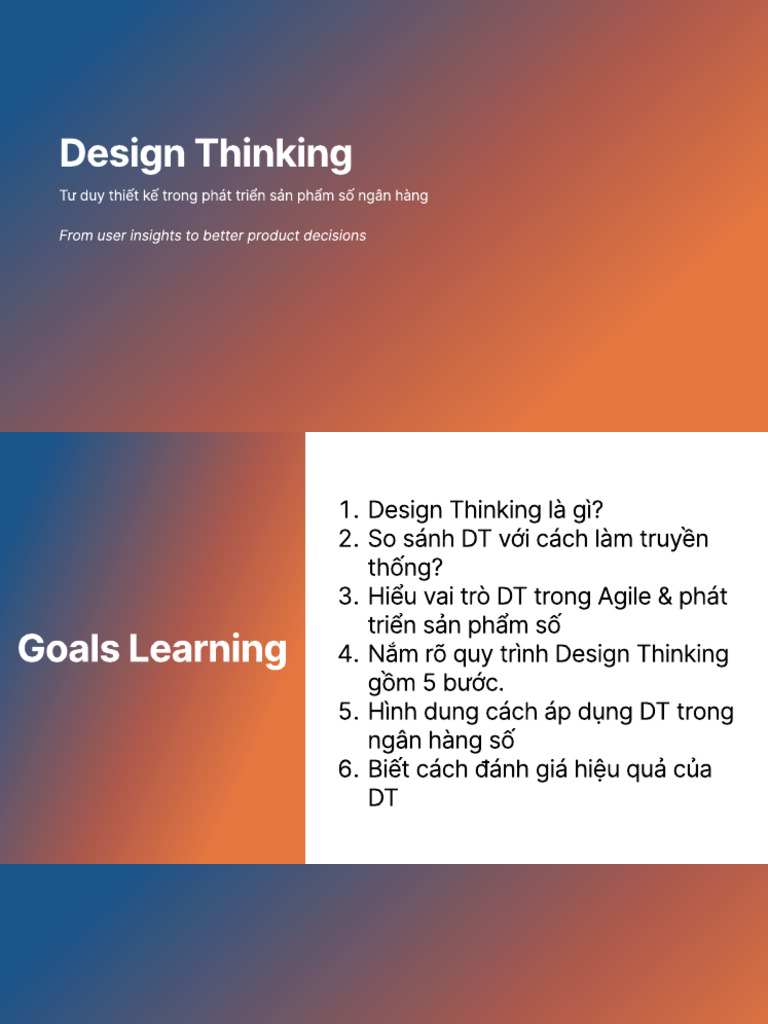 Design Thinking

Tư duy thiết kế trong phát triển sản phẩm số ngân hàng

From user insights to better product decisions

Goals Learning

1. Design Thinking là gì?
2. So sánh DT với cách làm truyền thống?
3. Hiểu vai trò DT trong Agile & phát triển sản phẩm số
4. Nắm rõ quy trình Design Thinking gồm 5 bước.
5. Hình dung cách áp dụng DT trong ngân hàng số
6. Biết cách đánh giá hiệu quả của DT